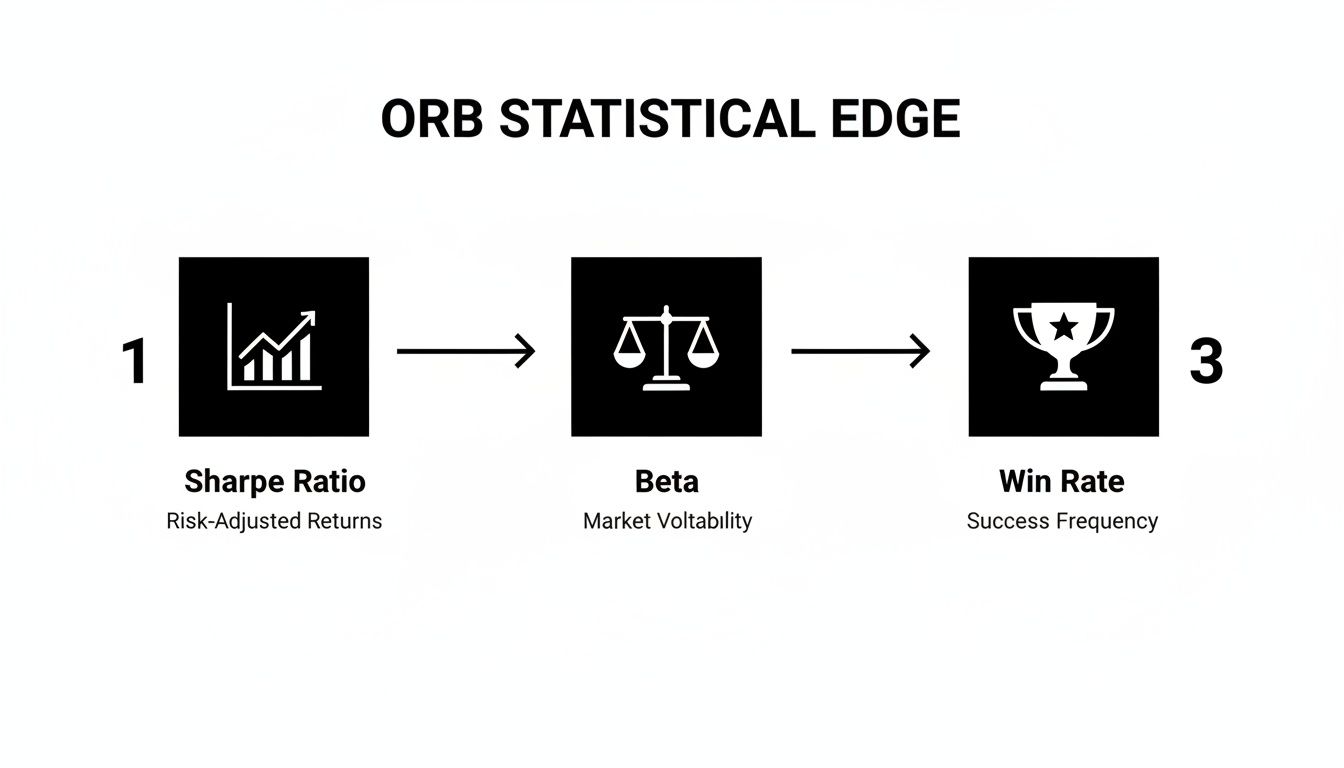 ORB STATISTICAL EDGE

1

Sharpe Ratio
Risk-Adjusted Returns

Beta
Market Voltability

Win Rate
Success Frequency

3